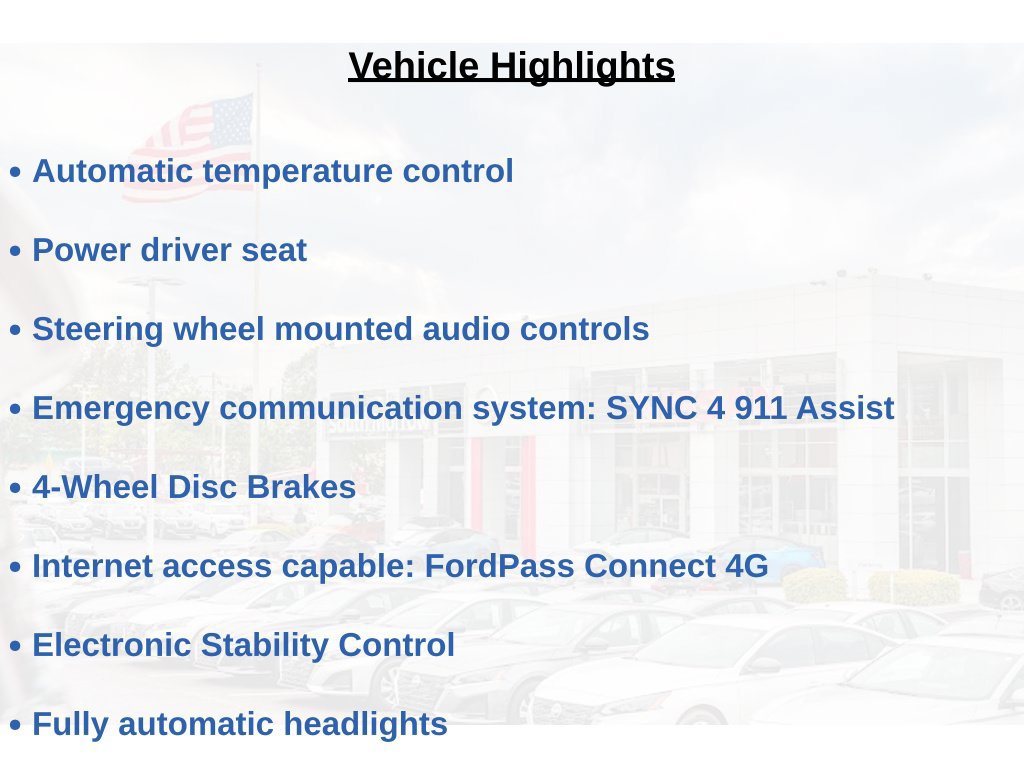 Vehicle Highlights

• Automatic temperature control

• Power driver seat

• Steering wheel mounted audio controls

• Emergency communication system: SYNC 4 911 Assist

• 4-Wheel Disc Brakes

• Internet access capable: FordPass Connect 4G

• Electronic Stability Control

• Fully automatic headlights